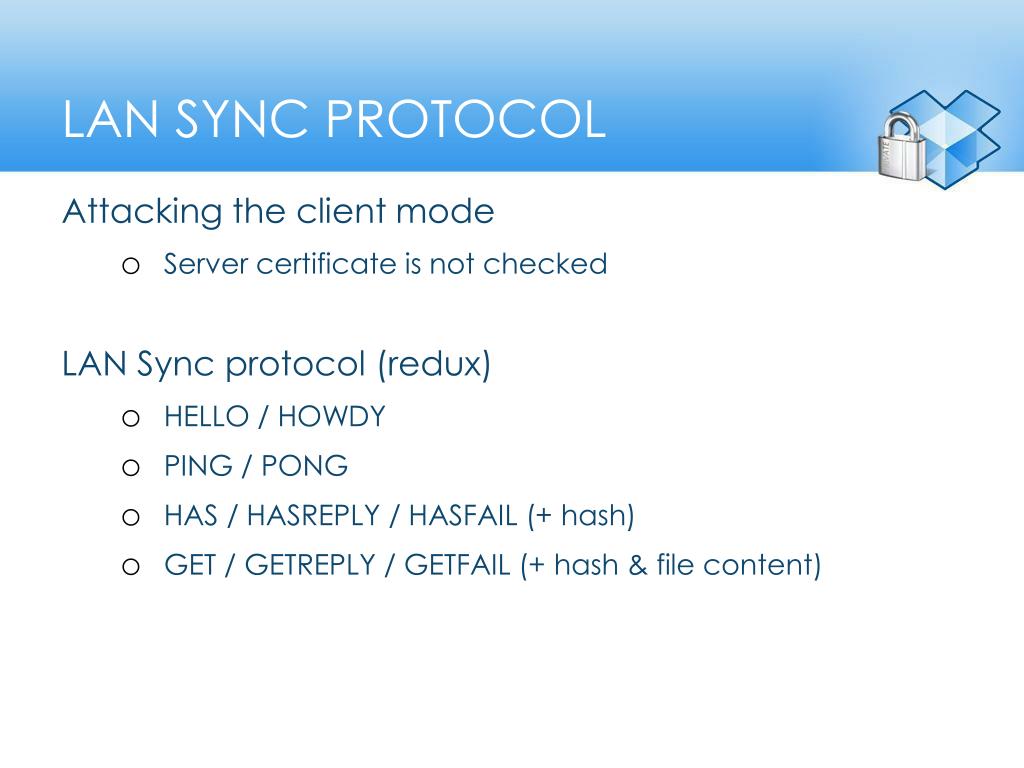 LAN SYNC PROTOCOL

Attacking the client mode

o Server certificate is not checked

LAN Sync protocol (redux)

o HELLO / HOWDY

o PING / PONG

o HAS / HASREPLY / HASFAIL (+ hash)

o GET / GETREPLY / GETFAIL (+ hash & file content)